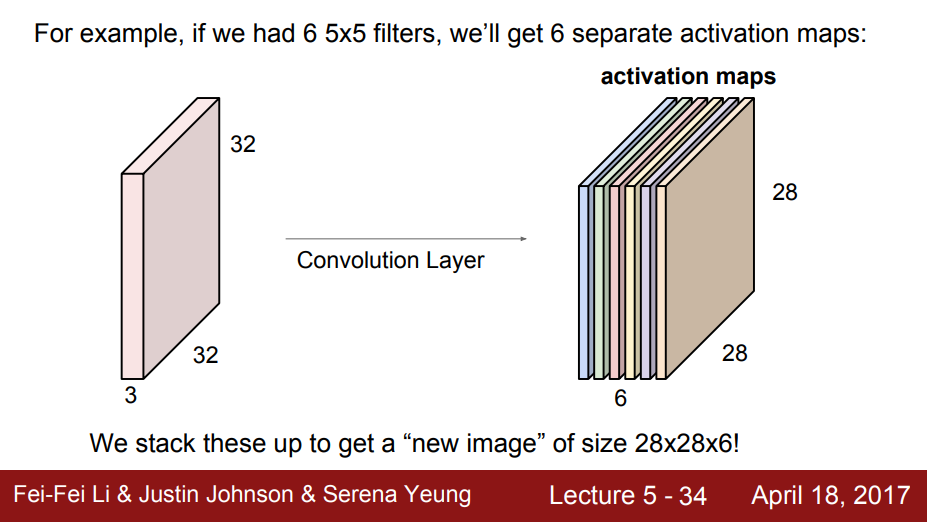 For example, if we had 6 5x5 filters, we'll get 6 separate activation maps:

activation maps

32

32

3

Convolution Layer

28

28

6

We stack these up to get a "new image" of size 28x28x6!

Fei-Fei Li & Justin Johnson & Serena Yeung

Lecture 5 - 34

April 18, 2017